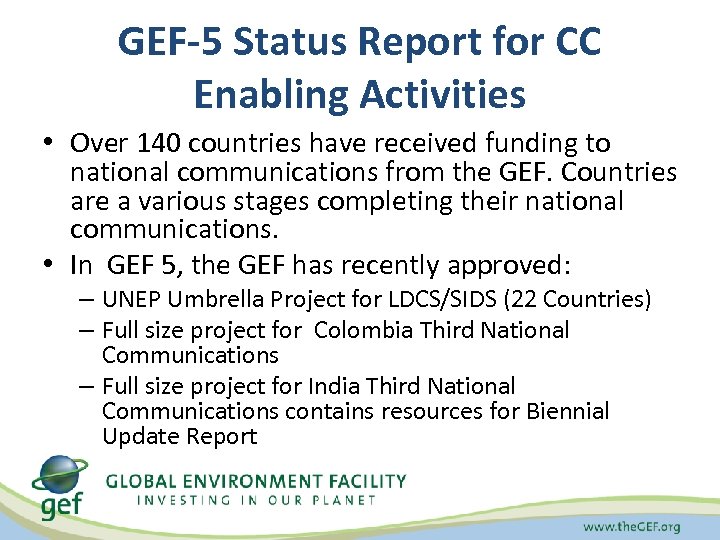 GEF-5 Status Report for CC Enabling Activities

• Over 140 countries have received funding to national communications from the GEF. Countries are a various stages completing their national communications.

• In GEF 5, the GEF has recently approved:
– UNEP Umbrella Project for LDCS/SIDS (22 Countries)
– Full size project for Colombia Third National Communications
– Full size project for India Third National Communications contains resources for Biennial Update Report

gef

GLOBAL ENVIRONMENT FACILITY
INVESTING IN OUR PLANET

www.theGEF.org